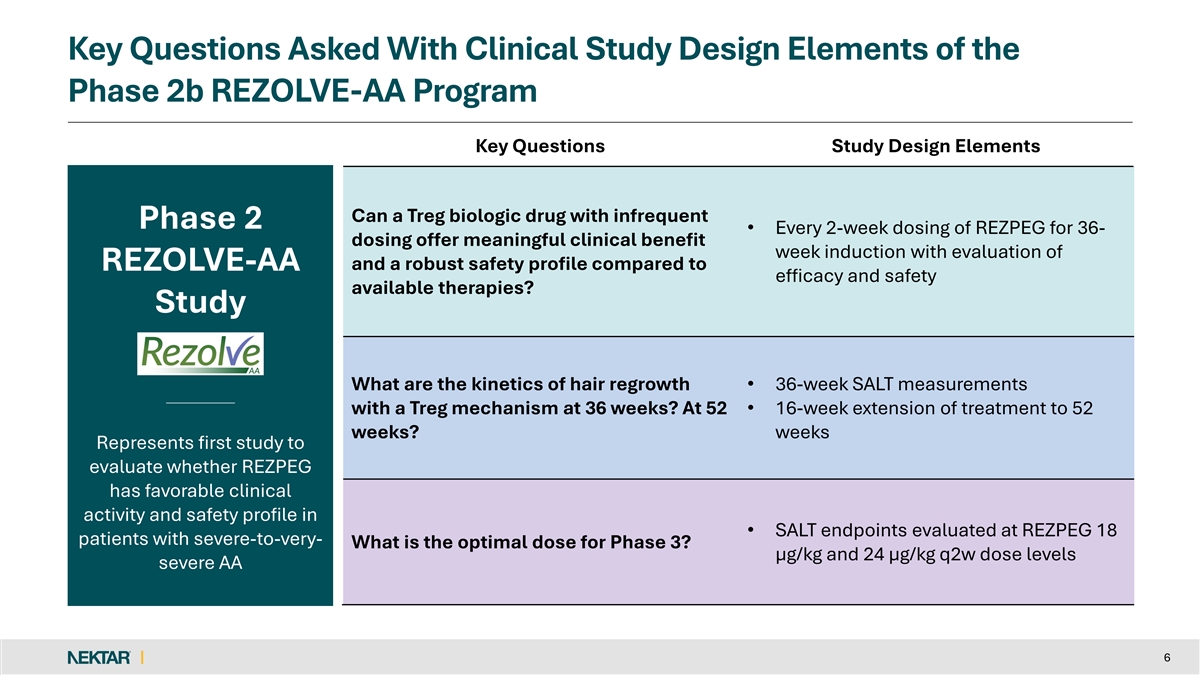 Key Questions Asked With Clinical Study Design Elements of the Phase 2b REZOLVE-AA Program

Phase 2 REZOLVE-AA Study

Rezolve AA

Represents first study to evaluate whether REZPEG has favorable clinical activity and safety profile in patients with severe-to-very-severe AA

| Key Questions | Study Design Elements |
|---|---|
| Can a Treg biologic drug with infrequent dosing offer meaningful clinical benefit and a robust safety profile compared to available therapies? | • Every 2-week dosing of REZPEG for 36-week induction with evaluation of efficacy and safety |
| What are the kinetics of hair regrowth with a Treg mechanism at 36 weeks? At 52 weeks? | • 36-week SALT measurements • 16-week extension of treatment to 52 weeks |
| What is the optimal dose for Phase 3? | • SALT endpoints evaluated at REZPEG 18 µg/kg and 24 µg/kg q2w dose levels |

NEKTAR

6